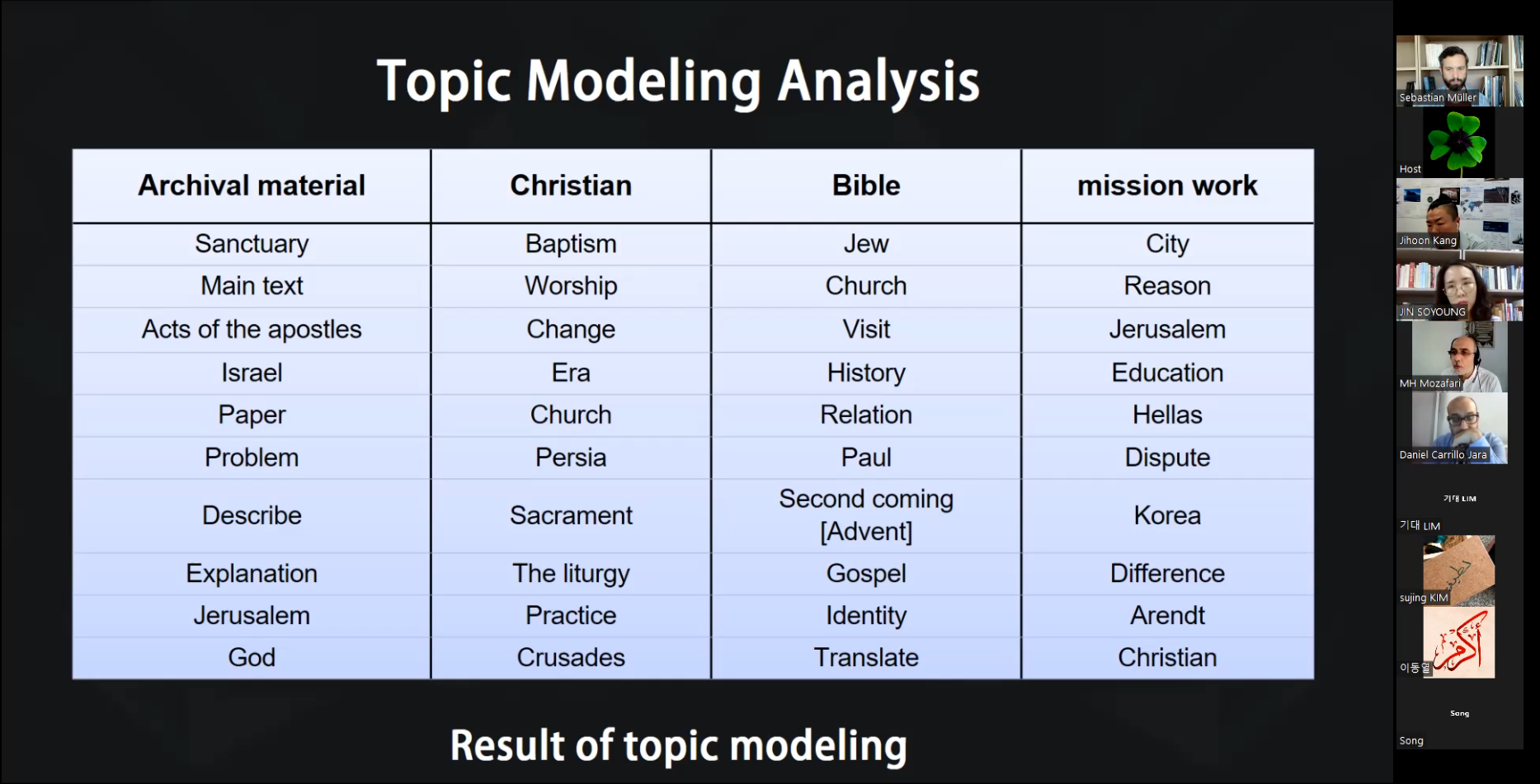 Topic Modeling Analysis

| Archival material | Christian | Bible | mission work |
|---|---|---|---|
| Sanctuary | Baptism | Jew | City |
| Main text | Worship | Church | Reason |
| Acts of the apostles | Change | Visit | Jerusalem |
| Israel | Era | History | Education |
| Paper | Church | Relation | Hellas |
| Problem | Persia | Paul | Dispute |
| Describe | Sacrament | Second coming [Advent] | Korea |
| Explanation | The liturgy | Gospel | Difference |
| Jerusalem | Practice | Identity | Arendt |
| God | Crusades | Translate | Christian |

Result of topic modeling

Sebastian Müller
Host
Jihoon Kang
JIN SOYOUNG
MH Mozafari
Daniel Carrillo Jara
기대 LIM
기대 LIM
sujing KIM
이동열
Song
Song